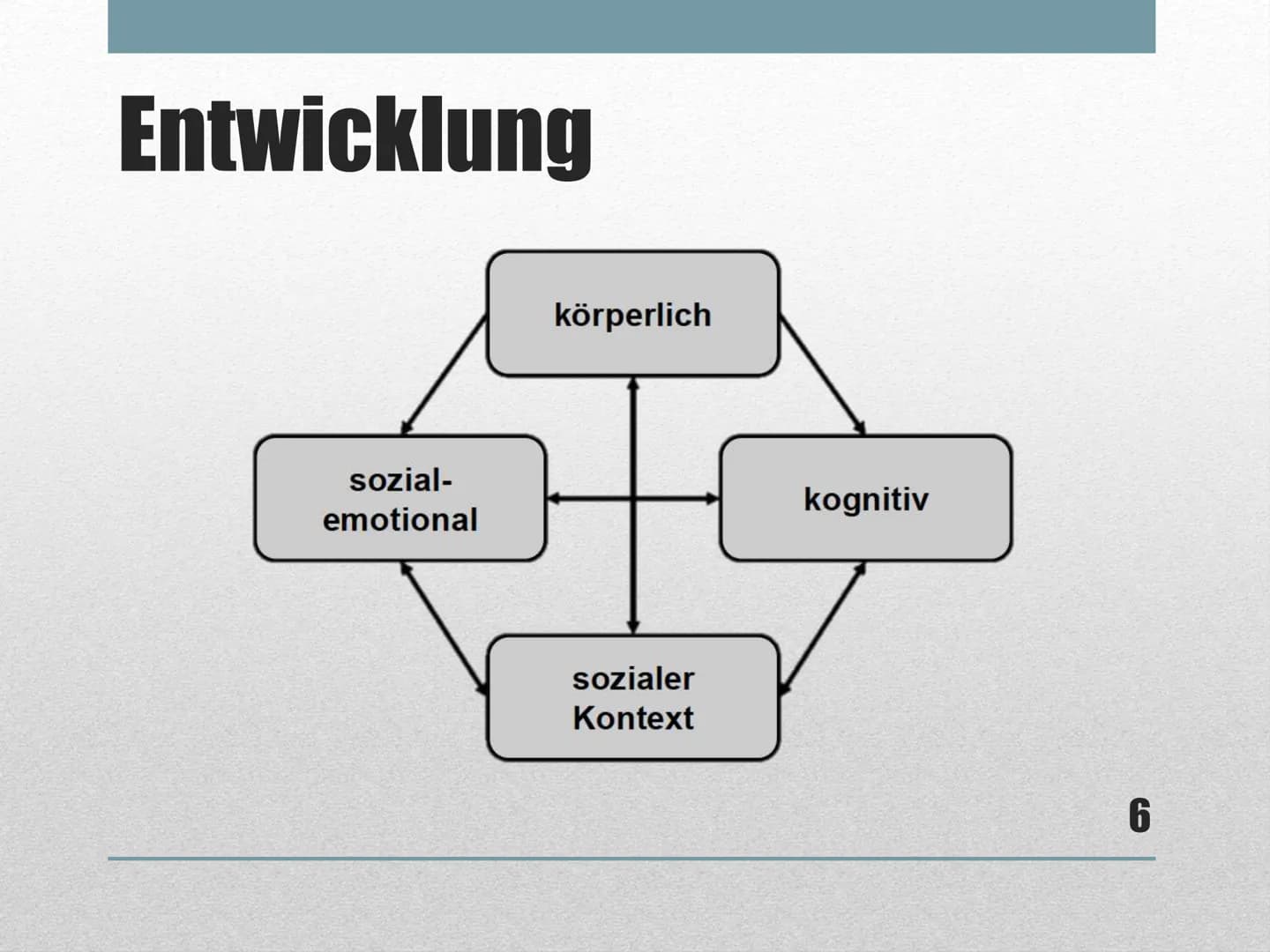 Entwicklung

körperlich

sozial-emotional

kognitiv

sozialer Kontext

6